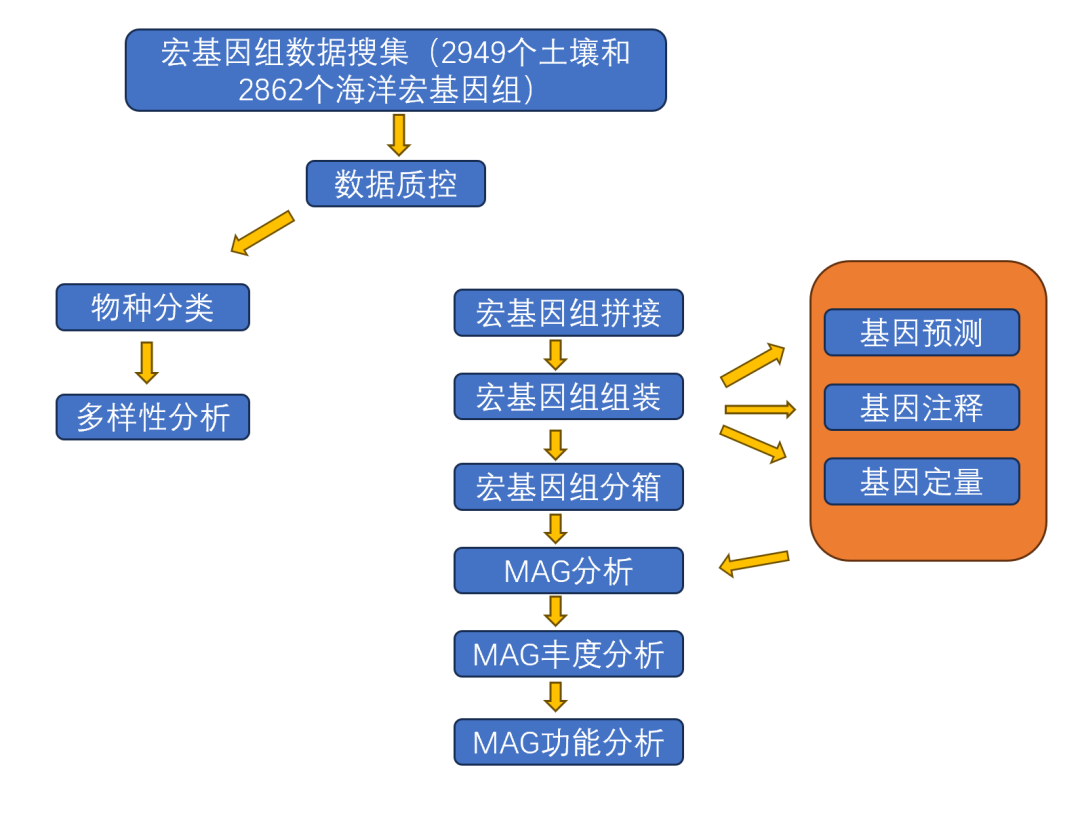 宏基因组数据搜集（2949个土壤和2862个海洋宏基因组）

数据质控

物种分类

多样性分析

宏基因组拼接

宏基因组组装

宏基因组分箱

MAG分析

MAG丰度分析

MAG功能分析

基因预测

基因注释

基因定量